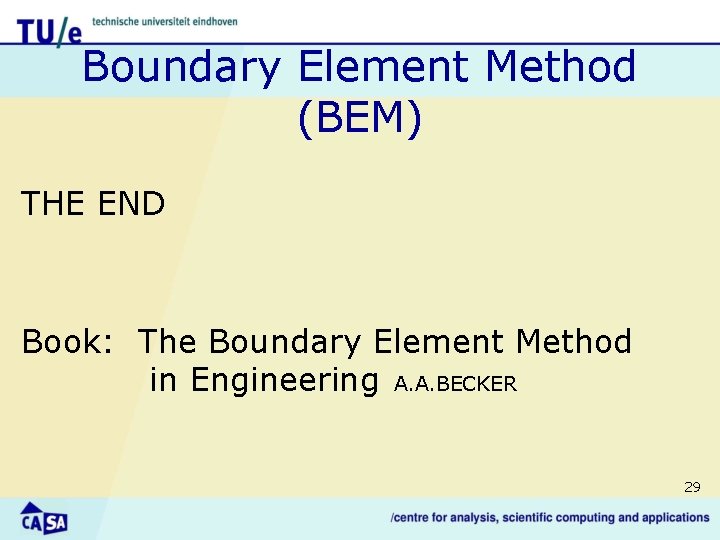 TU/e technische universiteit eindhoven

Boundary Element Method (BEM)

THE END

Book: The Boundary Element Method in Engineering A.A.BECKER

29

CASA

/centre for analysis, scientific computing and applications